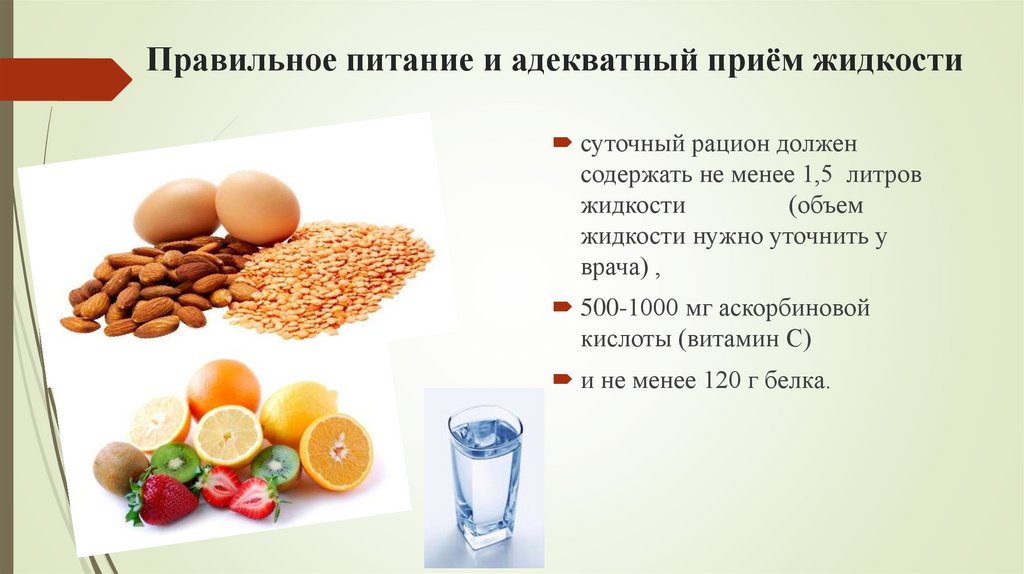 Правильное питание и адекватный приём жидкости

суточный рацион должен содержать не менее 1,5 литров жидкости (объем жидкости нужно уточнить у врача) ,

500-1000 мг аскорбиновой кислоты (витамин С)

и не менее 120 г белка.